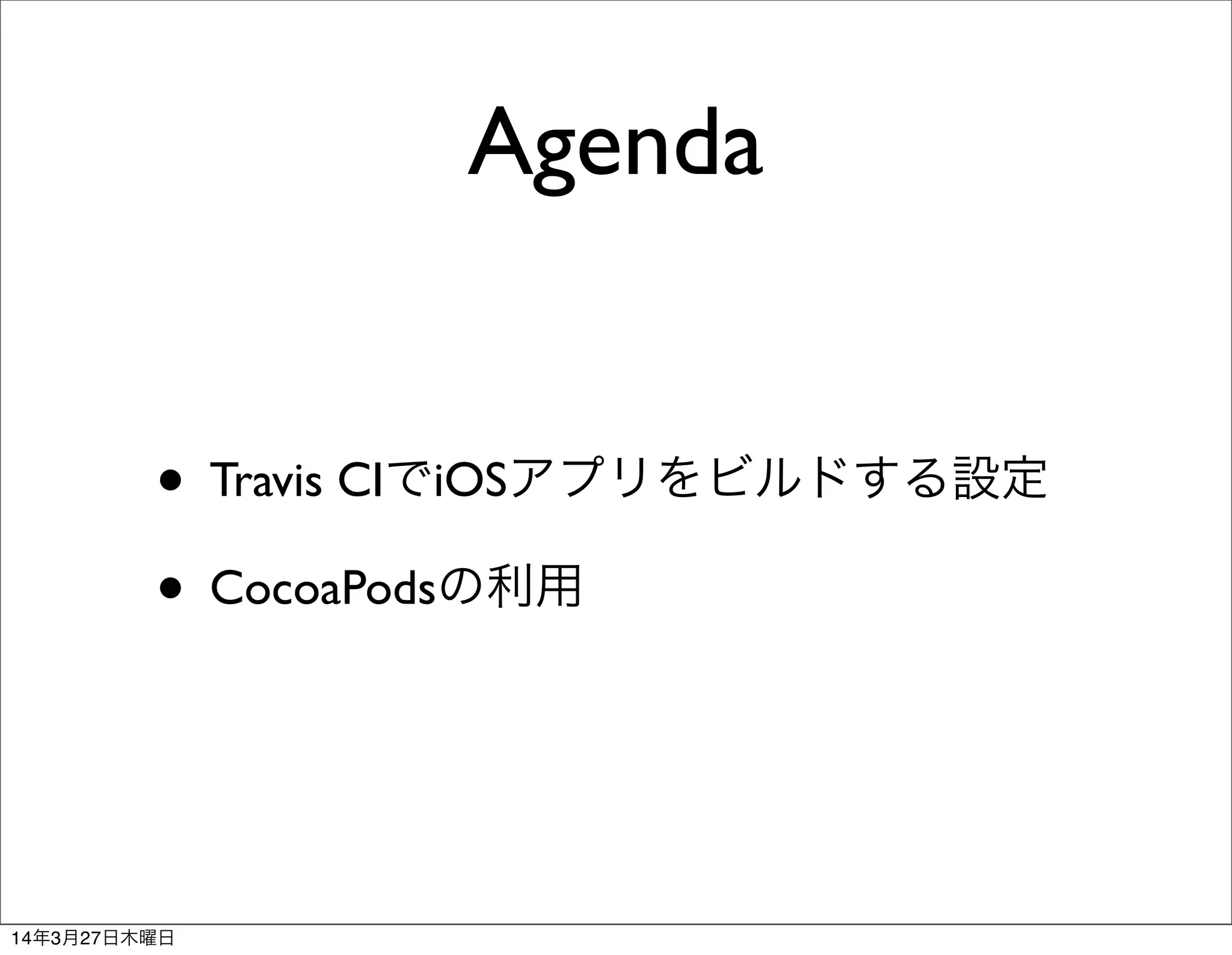 Agenda

• Travis CIでiOSアプリをビルドする設定

• CocoaPodsの利用

14年3月27日木曜日